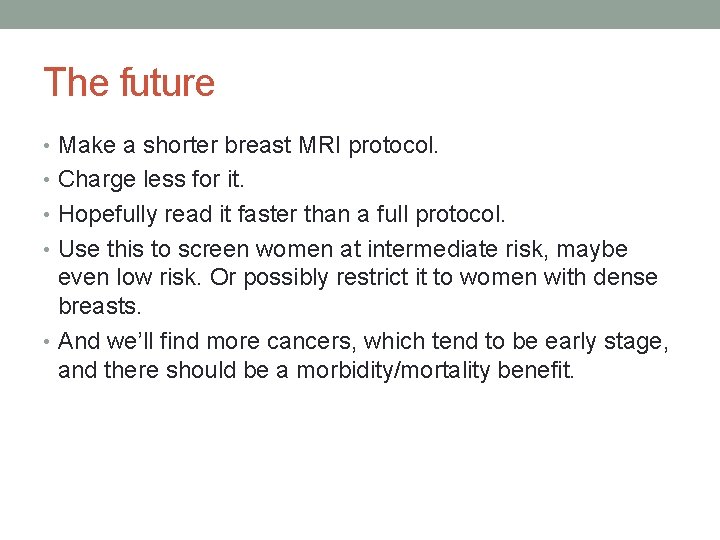 The future

• Make a shorter breast MRI protocol.
• Charge less for it.
• Hopefully read it faster than a full protocol.
• Use this to screen women at intermediate risk, maybe even low risk. Or possibly restrict it to women with dense breasts.
• And we'll find more cancers, which tend to be early stage, and there should be a morbidity/mortality benefit.